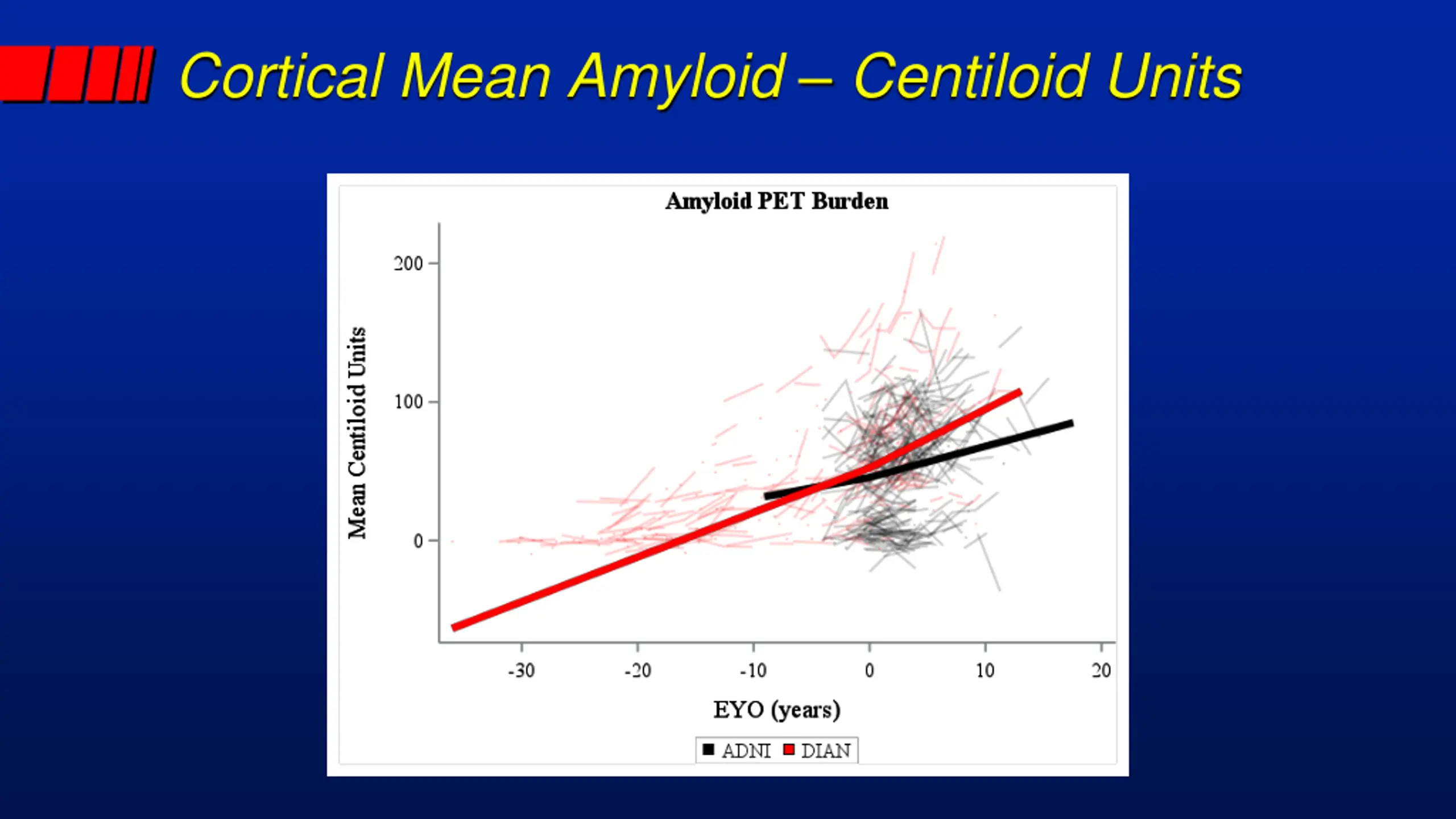 Cortical Mean Amyloid – Centiloid Units

Amyloid PET Burden

Mean Centiloid Units

200

100

0

-30

-20

-10

0

10

20

EYO (years)

ADNI DIAN